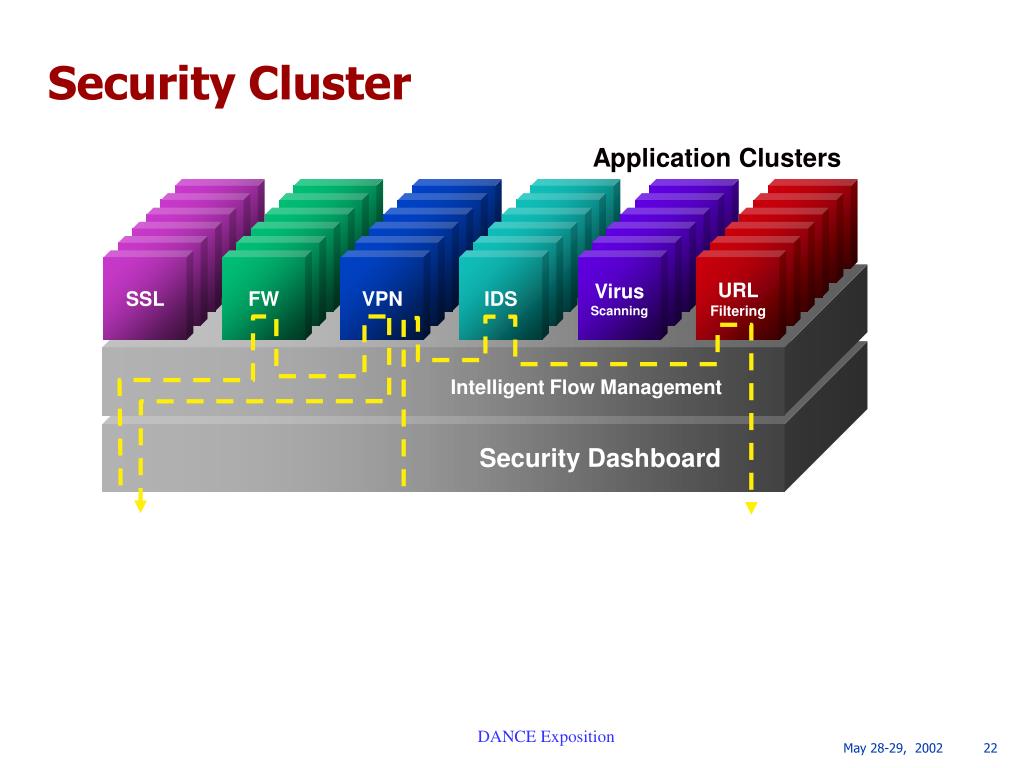 Security Cluster

Application Clusters

SSL

FW

VPN

IDS

Virus
Scanning

URL
Filtering

Intelligent Flow Management

Security Dashboard

DANCE Exposition

May 28-29, 2002

22